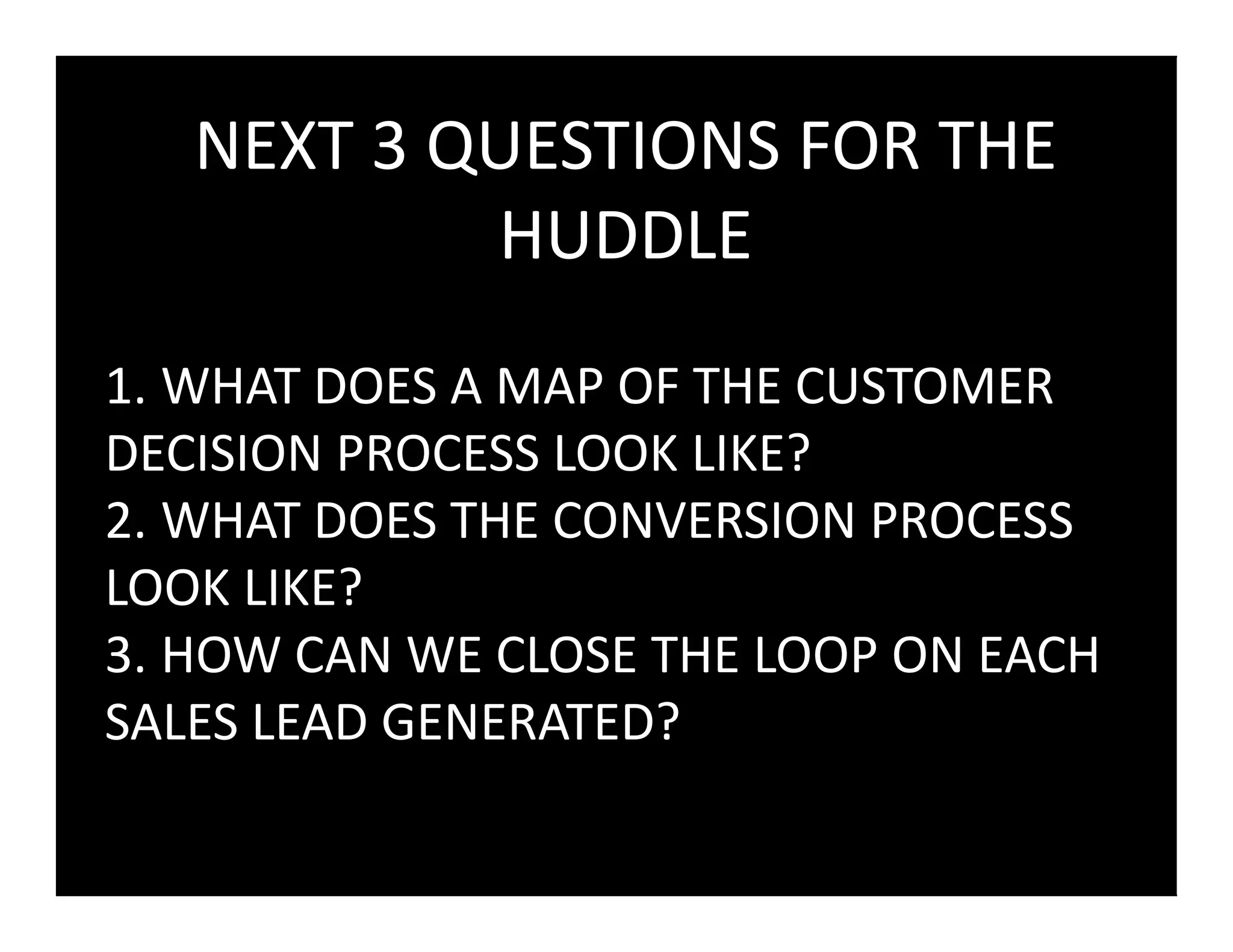 NEXT 3 QUESTIONS FOR THE HUDDLE

1. WHAT DOES A MAP OF THE CUSTOMER DECISION PROCESS LOOK LIKE?
2. WHAT DOES THE CONVERSION PROCESS LOOK LIKE?
3. HOW CAN WE CLOSE THE LOOP ON EACH SALES LEAD GENERATED?